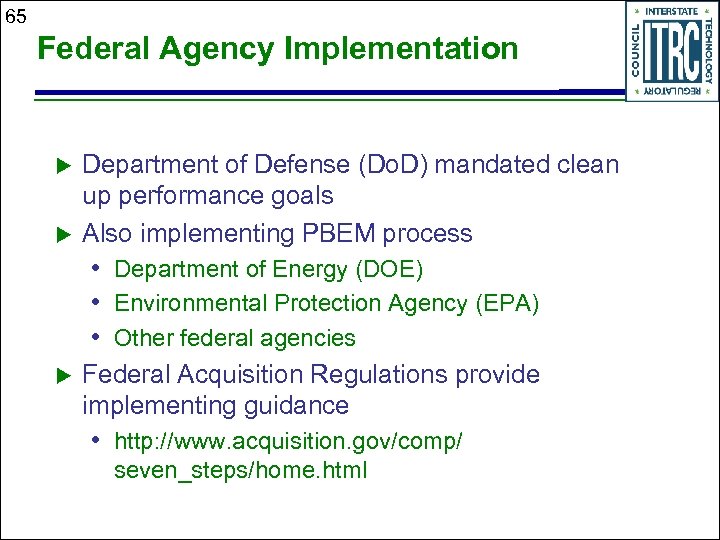 65

Federal Agency Implementation

INTERSTATE TECHNOLOGY REGULATORY COUNCIL
ITRC

▶ Department of Defense (DoD) mandated clean up performance goals

▶ Also implementing PBEM process
• Department of Energy (DOE)
• Environmental Protection Agency (EPA)
• Other federal agencies

▶ Federal Acquisition Regulations provide implementing guidance
• http://www.acquisition.gov/comp/seven_steps/home.html